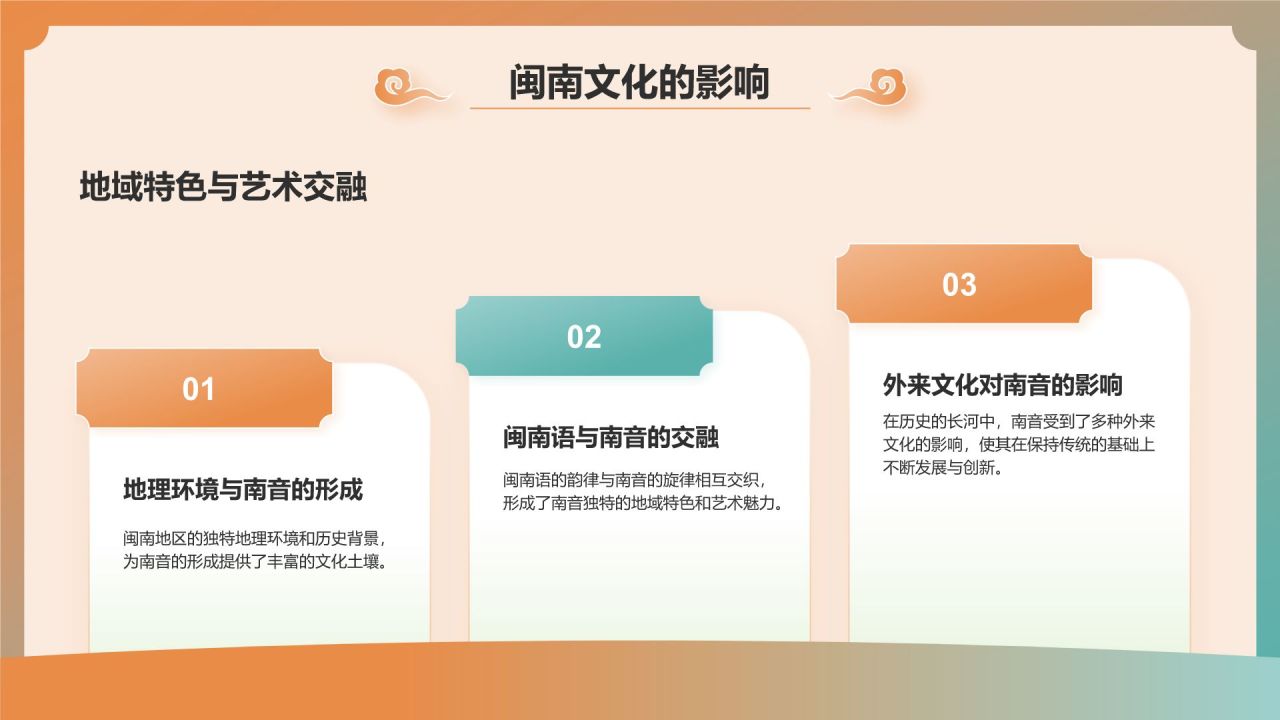 闽南文化的影响

地域特色与艺术交融

01

地理环境与南音的形成

闽南地区的独特地理环境和历史背景，为南音的形成提供了丰富的文化土壤。

02

闽南语与南音的交融

闽南语的韵律与南音的旋律相互交织，形成了南音独特的地域特色和艺术魅力。

03

外来文化对南音的影响

在历史的长河中，南音受到了多种外来文化的影响，使其在保持传统的基础上不断发展与创新。